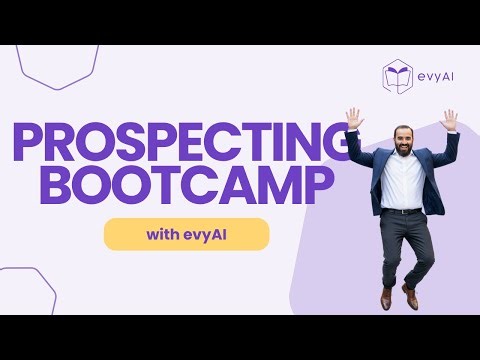 evyAI

PROSPECTING BOOTCAMP

with evyAI